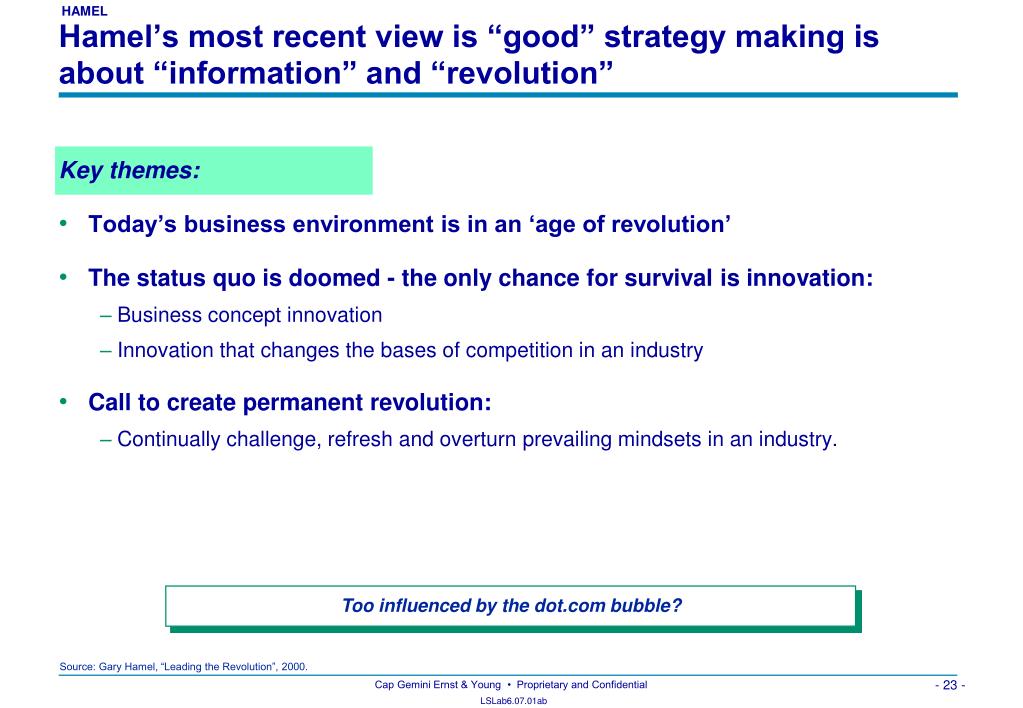 HAMEL

Hamel’s most recent view is “good” strategy making is about “information” and “revolution”

Key themes:

• Today’s business environment is in an ‘age of revolution’

• The status quo is doomed - the only chance for survival is innovation:

– Business concept innovation

– Innovation that changes the bases of competition in an industry

• Call to create permanent revolution:

– Continually challenge, refresh and overturn prevailing mindsets in an industry.

Too influenced by the dot.com bubble?

Source: Gary Hamel, “Leading the Revolution”, 2000.

Cap Gemini Ernst & Young • Proprietary and Confidential

- 23 -

LSLab6.07.01ab